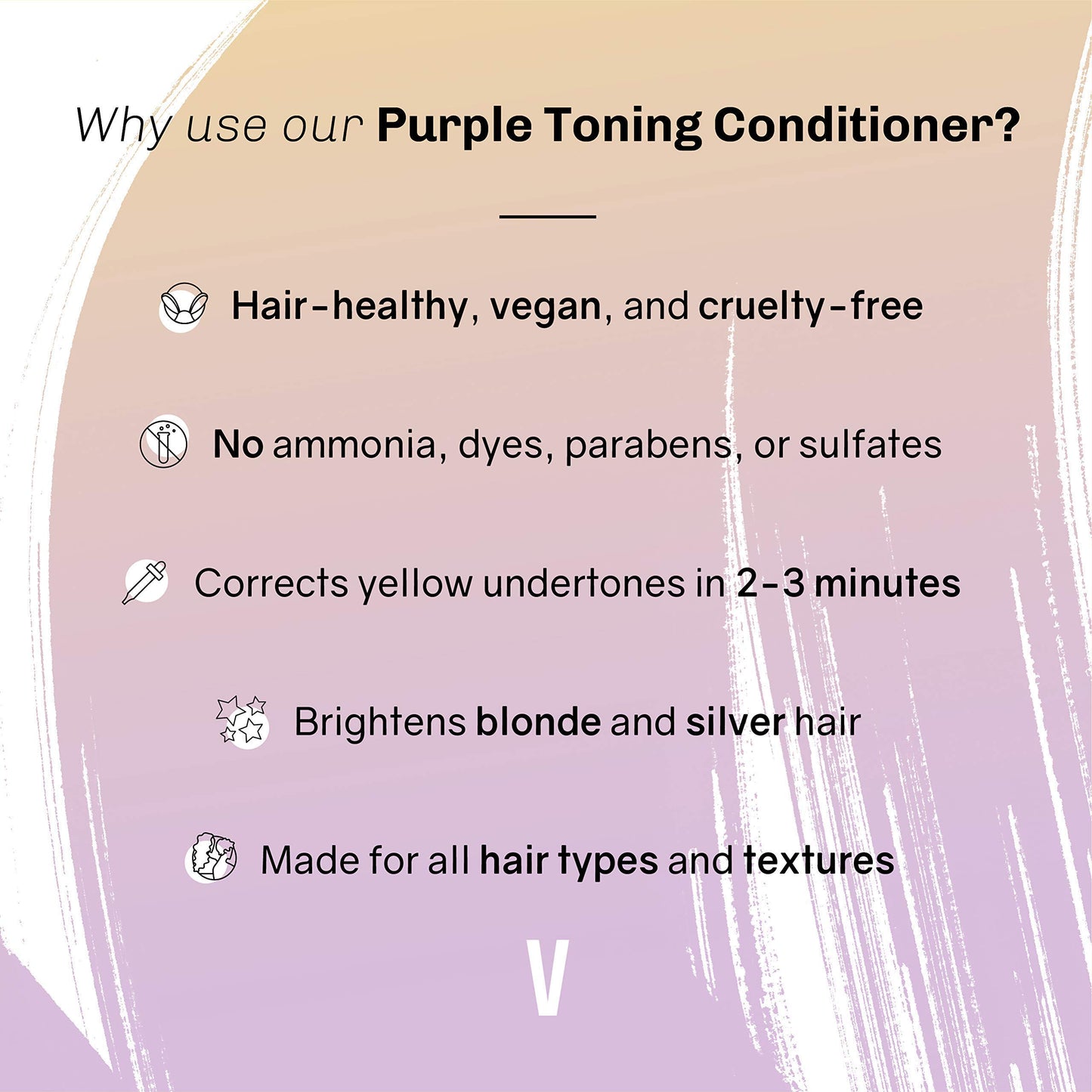 Why use our Purple Toning Conditioner?

Hair-healthy, vegan, and cruelty-free

No ammonia, dyes, parabens, or sulfates

Corrects yellow undertones in 2-3 minutes

Brightens blonde and silver hair

Made for all hair types and textures

V